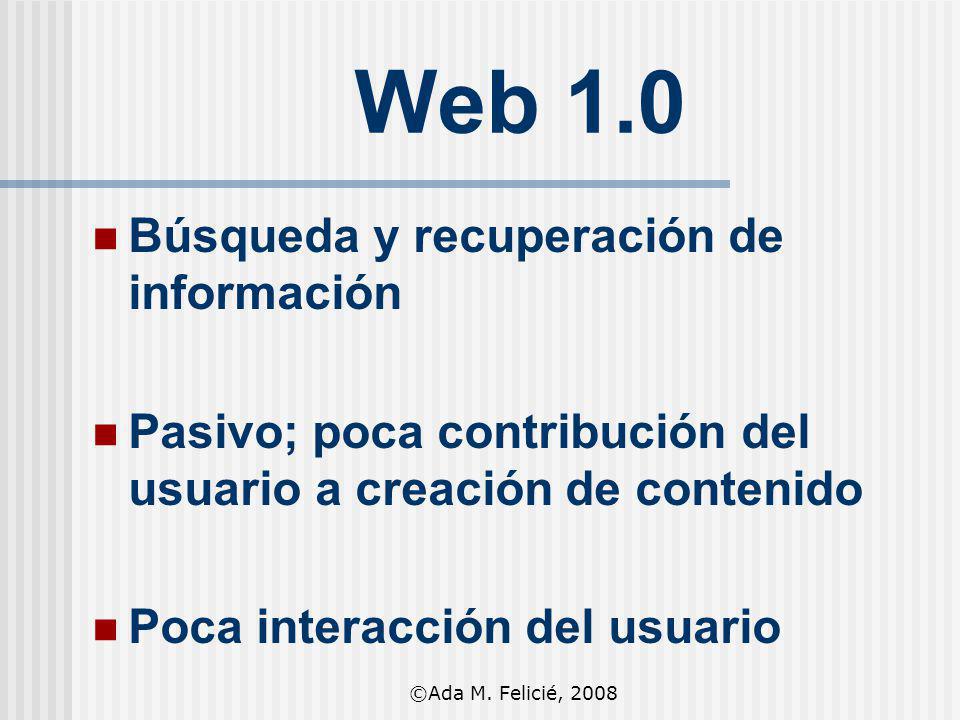 Web 1.0

- Búsqueda y recuperación de información

- Pasivo; poca contribución del usuario a creación de contenido

- Poca interacción del usuario

©Ada M. Felicié, 2008